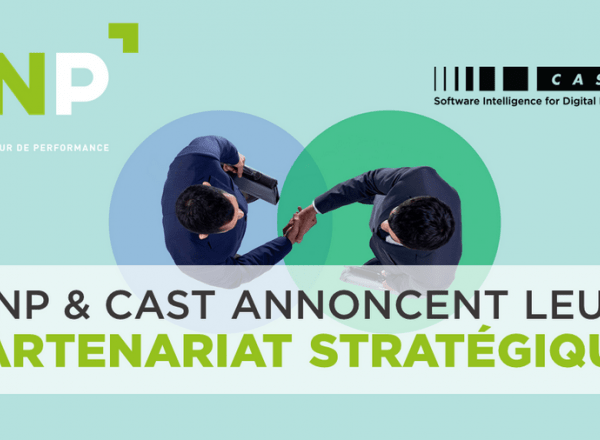 NP

UR DE PERFORMANCE

CAS

Software Intelligence for Digital

NP & CAST ANNONCENT LEU
ARTENARIAT STRATÉGIQU